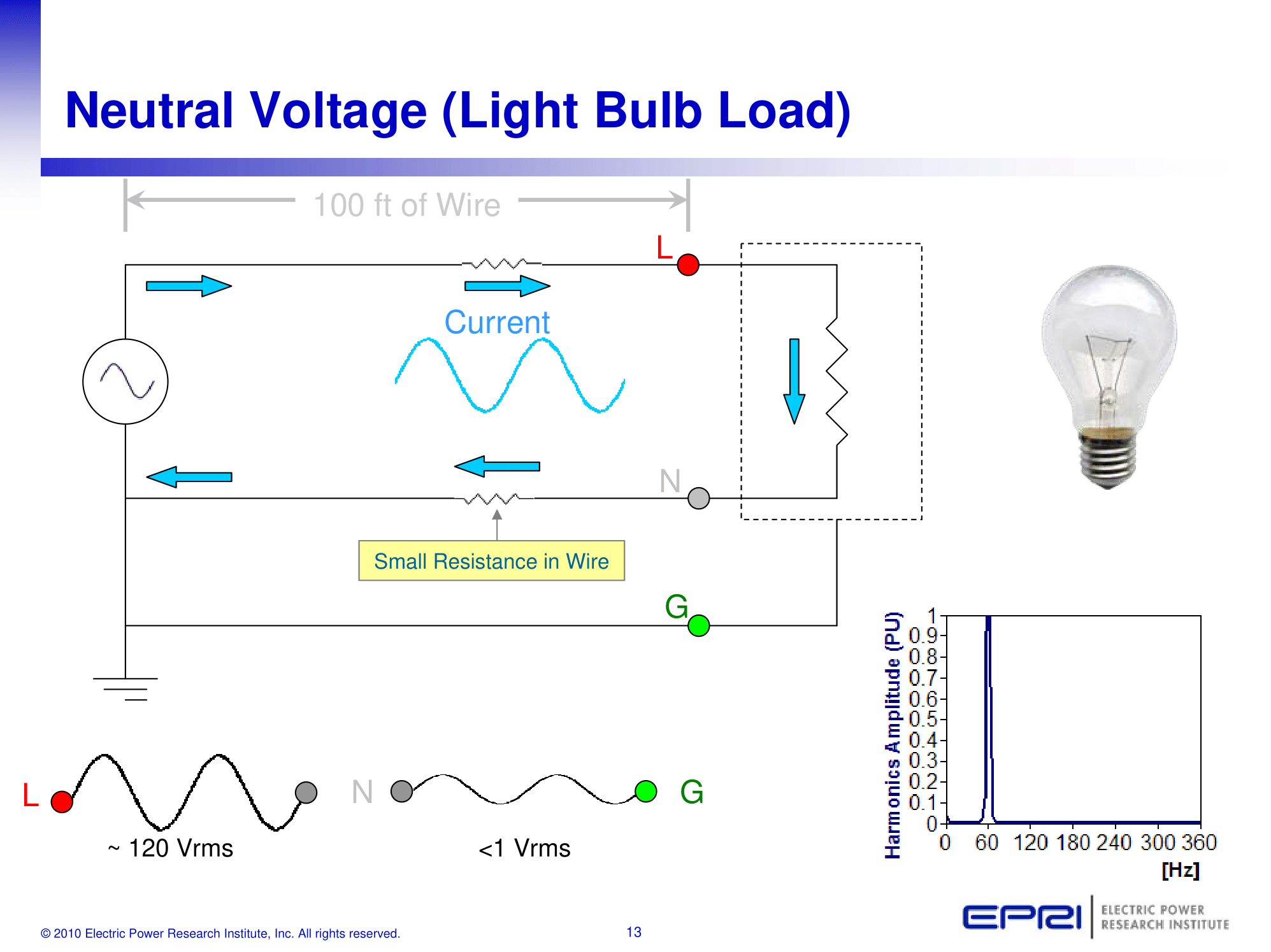 Neutral Voltage (Light Bulb Load)

100 ft of Wire

L

Current

N

Small Resistance in Wire

G

L

~ 120 Vrms

N

G

<1 Vrms

Harmonics Amplitude (PU)

1
0.9
0.8
0.7
0.6
0.5
0.4
0.3
0.2
0.1
0

0 60 120 180 240 300 360

[Hz]

© 2010 Electric Power Research Institute, Inc. All rights reserved.

13

EPRI ELECTRIC POWER RESEARCH INSTITUTE